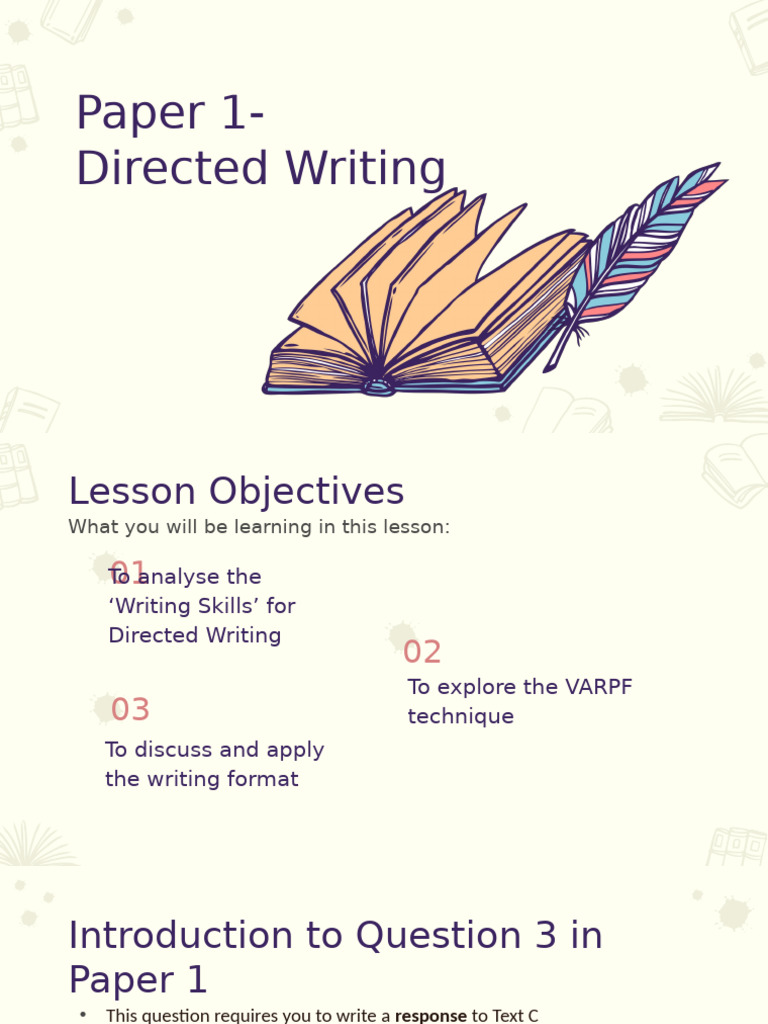 Paper 1-
Directed Writing

Lesson Objectives
What you will be learning in this lesson:

01
To analyse the 'Writing Skills' for Directed Writing

02
To explore the VARPF technique

03
To discuss and apply the writing format

Introduction to Question 3 in Paper 1

• This question requires you to write a **response** to Text C